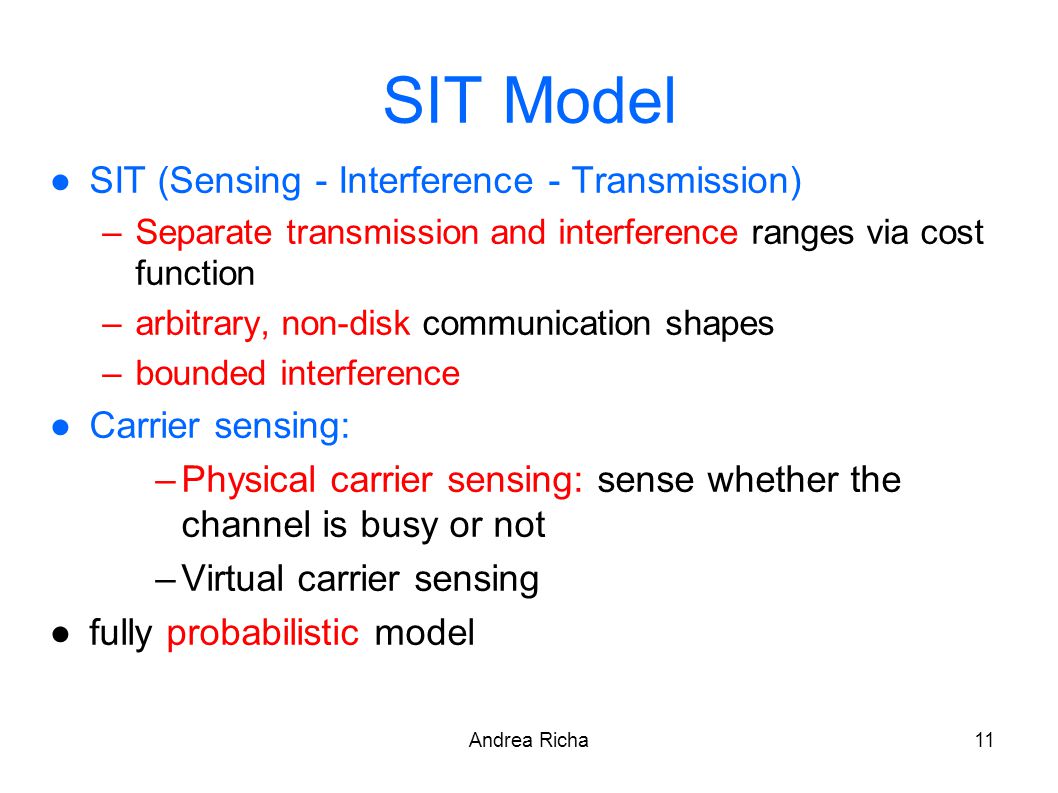 SIT Model

● SIT (Sensing - Interference - Transmission)

– Separate transmission and interference ranges via cost function

– arbitrary, non-disk communication shapes

– bounded interference

● Carrier sensing:

– Physical carrier sensing: sense whether the channel is busy or not

– Virtual carrier sensing

● fully probabilistic model

Andrea Richa

11